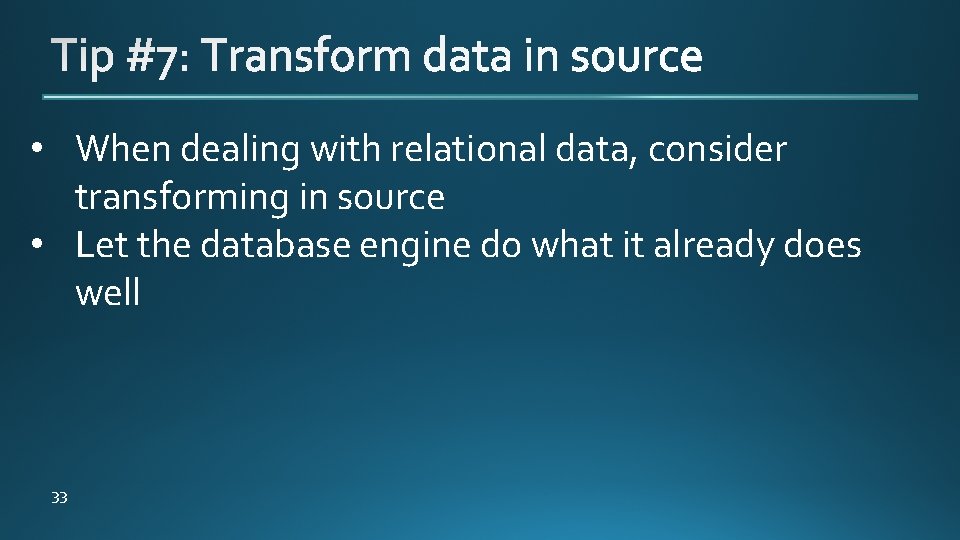 Tip #7: Transform data in source

• When dealing with relational data, consider transforming in source
• Let the database engine do what it already does well

33